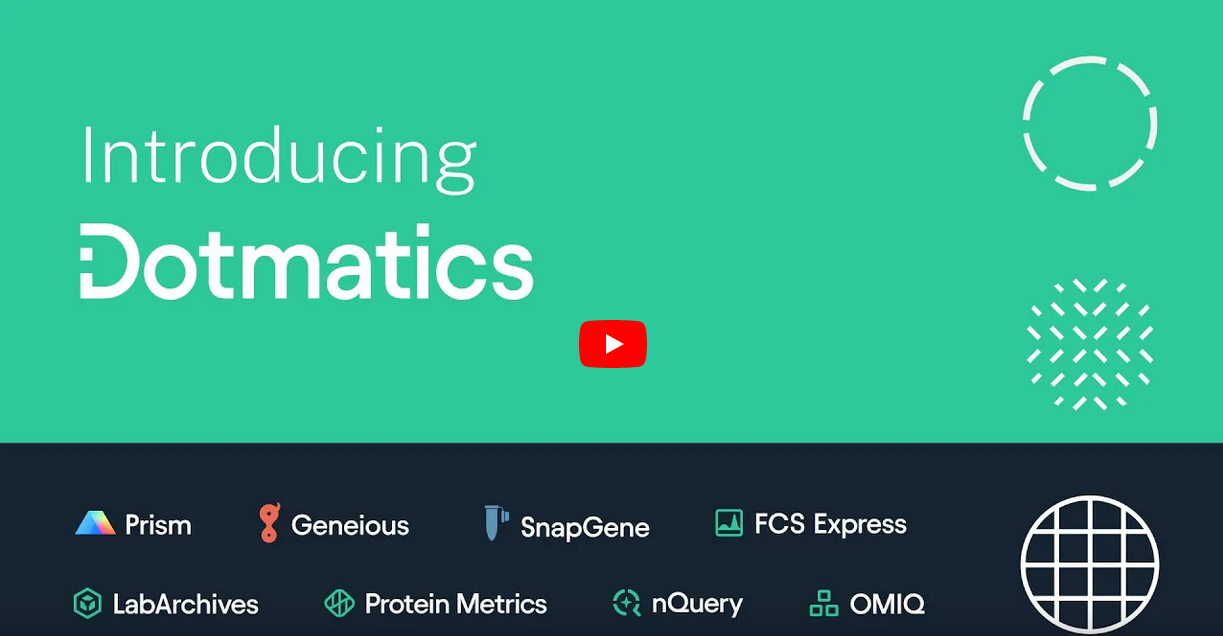 Introducing

Dotmatics

Prism

Geneious

SnapGene

FCS Express

LabArchives

Protein Metrics

nQuery

OMIQ